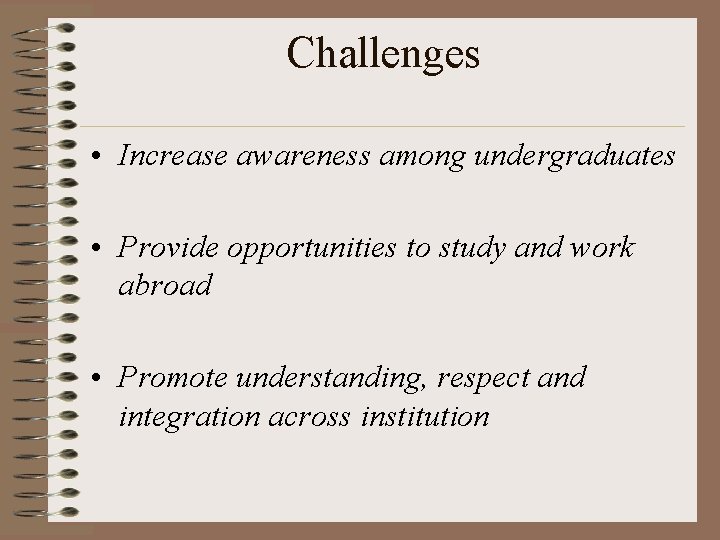 Challenges

• Increase awareness among undergraduates

• Provide opportunities to study and work abroad

• Promote understanding, respect and integration across institution